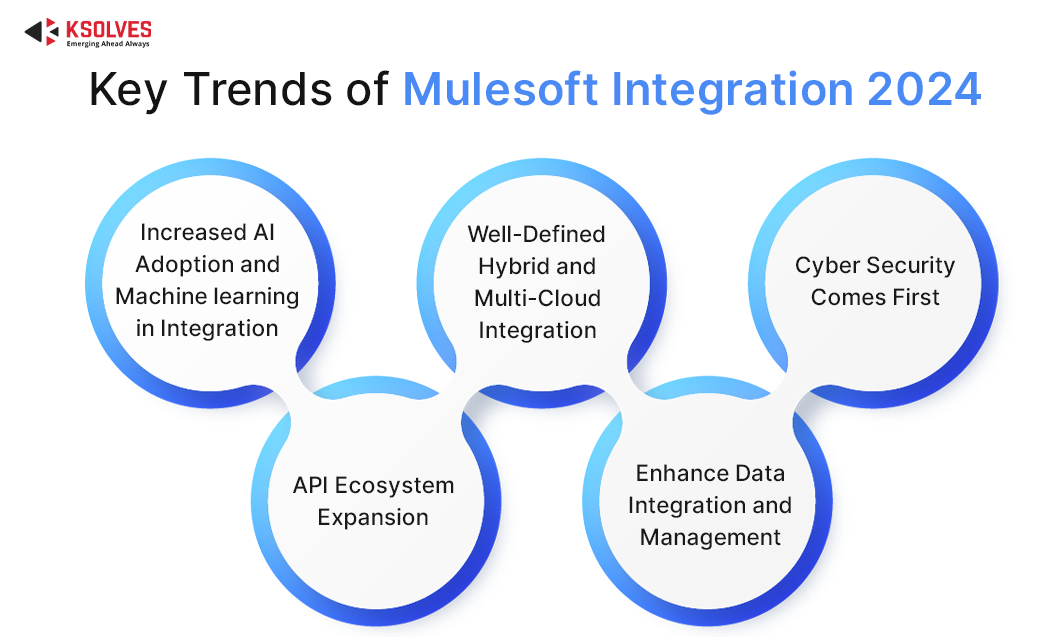 KSOLVES
Emerging Ahead Always

Key Trends of Mulesoft Integration 2024

Increased AI Adoption and Machine learning in Integration

API Ecosystem Expansion

Well-Defined Hybrid and Multi-Cloud Integration

Enhance Data Integration and Management

Cyber Security Comes First